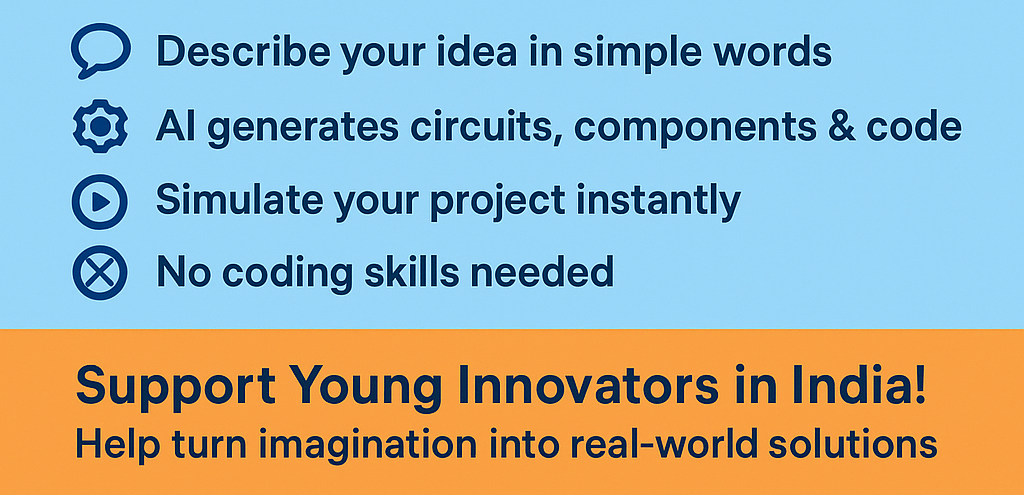 Describe your idea in simple words
AI generates circuits, components & code
Simulate your project instantly
No coding skills needed

Support Young Innovators in India!
Help turn imagination into real-world solutions